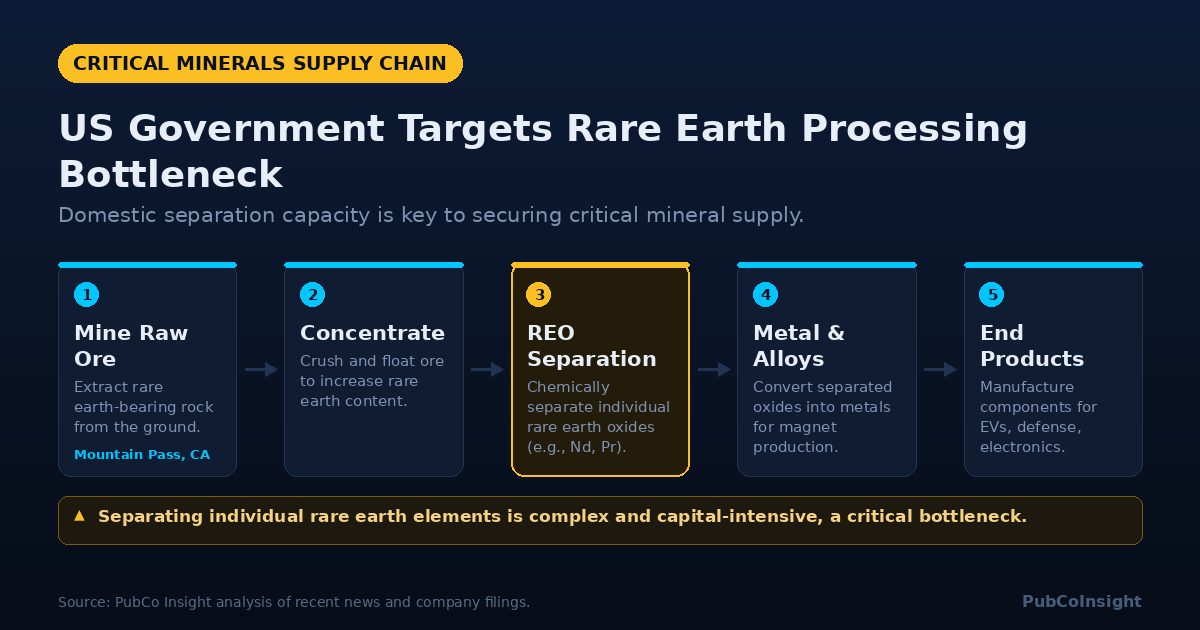 CRITICAL MINERALS SUPPLY CHAIN

US Government Targets Rare Earth Processing Bottleneck

Domestic separation capacity is key to securing critical mineral supply.

1
Mine Raw Ore
Extract rare earth-bearing rock from the ground.
Mountain Pass, CA

2
Concentrate
Crush and float ore to increase rare earth content.

3
REO Separation
Chemically separate individual rare earth oxides (e.g., Nd, Pr).

4
Metal & Alloys
Convert separated oxides into metals for magnet production.

5
End Products
Manufacture components for EVs, defense, electronics.

▲ Separating individual rare earth elements is complex and capital-intensive, a critical bottleneck.

Source: PubCo Insight analysis of recent news and company filings.

PubCoInsight